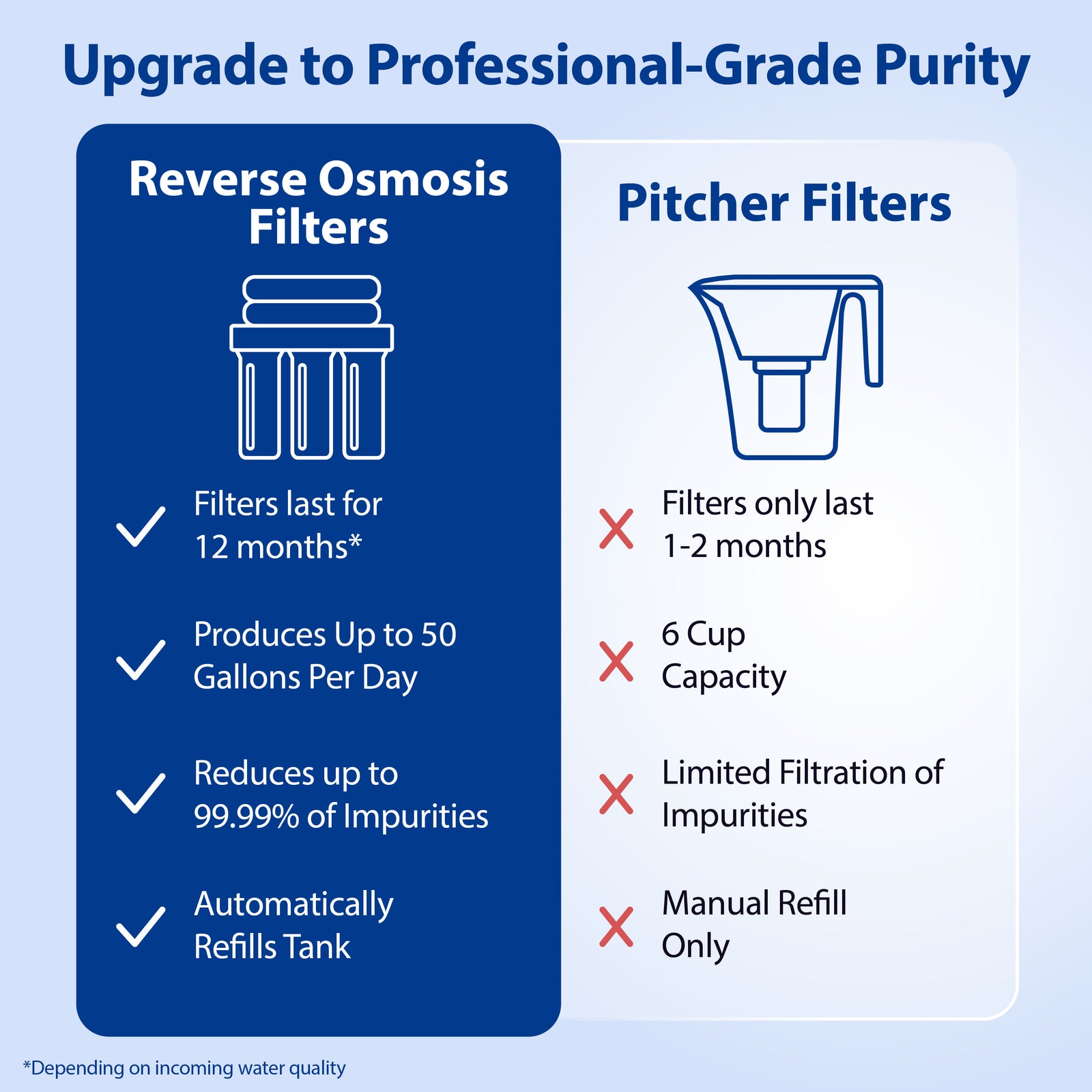 Upgrade to Professional-Grade Purity

Reverse Osmosis Filters

Filters last for 12 months*

Produces Up to 50 Gallons Per Day

Reduces up to 99.99% of Impurities

Automatically Refills Tank

Pitcher Filters

Filters only last 1-2 months

6 Cup Capacity

Limited Filtration of Impurities

Manual Refill Only

*Depending on incoming water quality